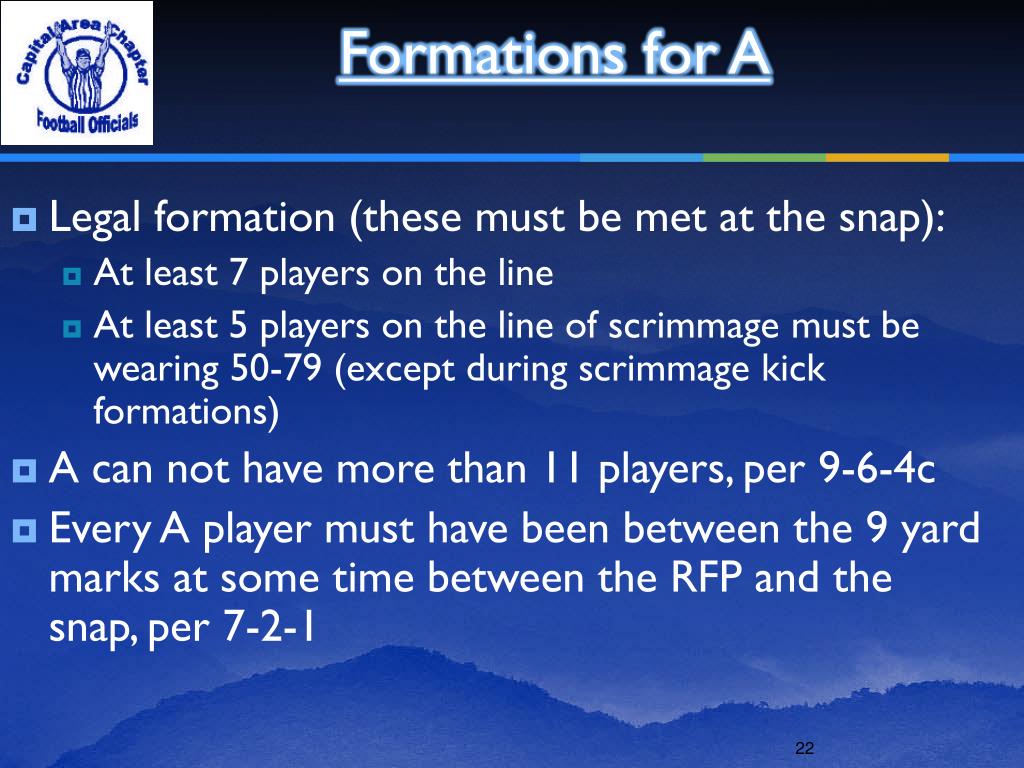 Capital Area Chapter
Football Officials

Formations for A

Legal formation (these must be met at the snap):

At least 7 players on the line

At least 5 players on the line of scrimmage must be wearing 50-79 (except during scrimmage kick formations)

A can not have more than 11 players, per 9-6-4c

Every A player must have been between the 9 yard marks at some time between the RFP and the snap, per 7-2-1

22